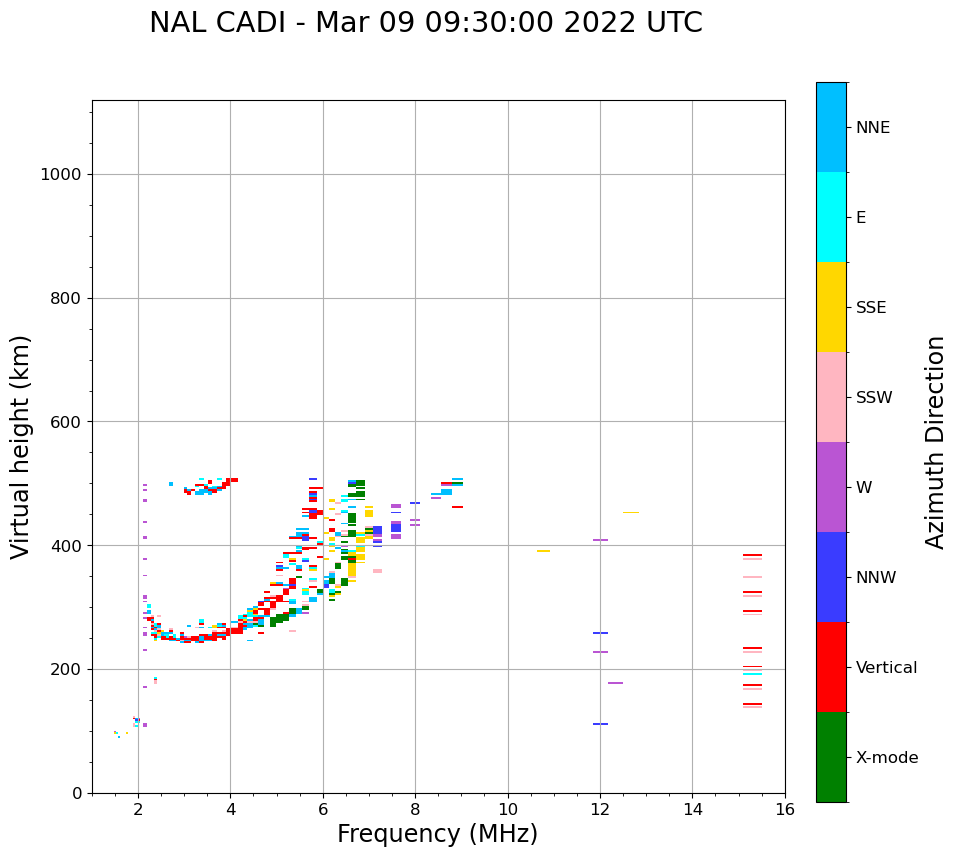 NAL CADI - Mar 09 09:30:00 2022 UTC

Virtual height (km)

1000
800
600
400
200
0

2
4
6
8
10
12
14
16

Frequency (MHz)

NNE
E
SSE
SSW
W
NNW
Vertical
X-mode

Azimuth Direction